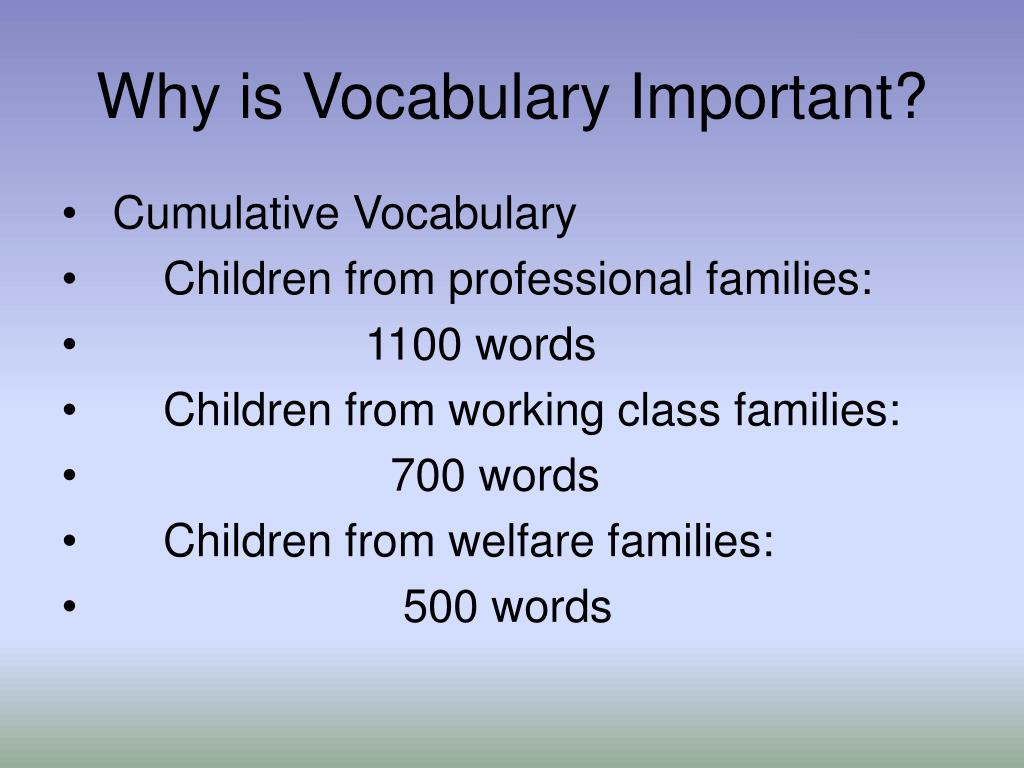 Why is Vocabulary Important?

• Cumulative Vocabulary
• Children from professional families:
• 1100 words
• Children from working class families:
• 700 words
• Children from welfare families:
• 500 words